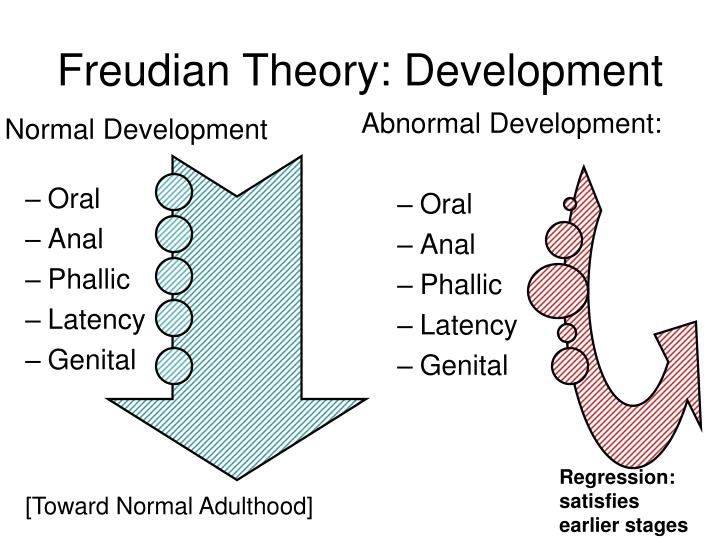 Freudian Theory: Development

Normal Development

– Oral
– Anal
– Phallic
– Latency
– Genital

[Toward Normal Adulthood]

Abnormal Development:

– Oral
– Anal
– Phallic
– Latency
– Genital

Regression: satisfies earlier stages